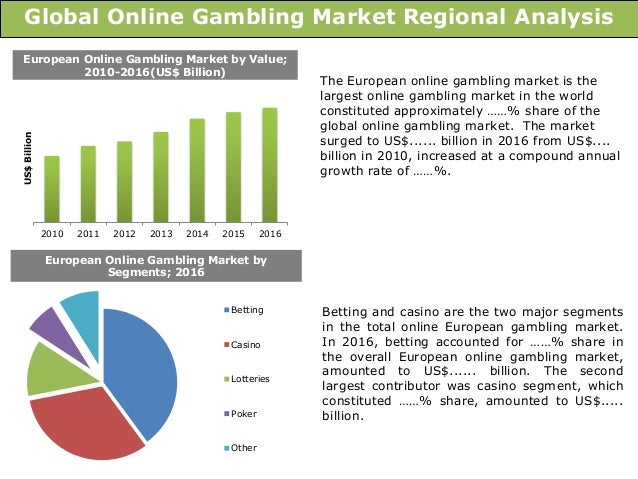 Global Online Gambling Market Regional Analysis

European Online Gambling Market by Value; 2010-2016(US$ Billion)

US$ Billion

2010 2011 2012 2013 2014 2015 2016

The European online gambling market is the largest online gambling market in the world constituted approximately ……% share of the global online gambling market. The market surged to US$...... billion in 2016 from US$.... billion in 2010, increased at a compound annual growth rate of ……%.

European Online Gambling Market by Segments; 2016

Betting

Casino

Lotteries

Poker

Other

Betting and casino are the two major segments in the total online European gambling market. In 2016, betting accounted for ……% share in the overall European online gambling market, amounted to US$...... billion. The second largest contributor was casino segment, which constituted ……% share, amounted to US$..... billion.